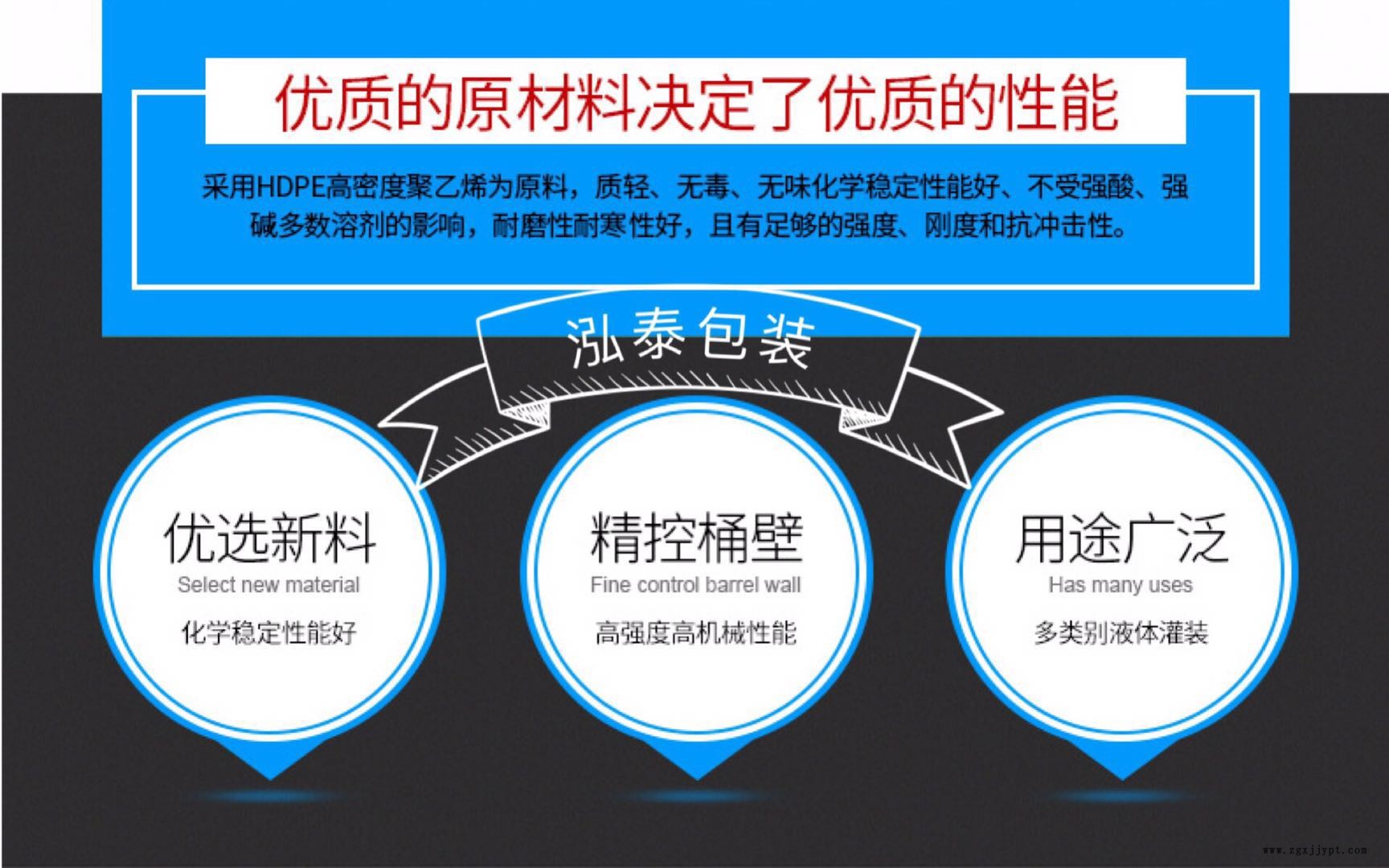 优质的原材料决定了优质的性能

采用HDPE高密度聚乙烯为原料，质轻、无毒、无味化学稳定性能好、不受强酸、强碱多数溶剂的影响，耐磨性耐寒性好，且有足够的强度、刚度和抗冲击性。

泓泰包装

优选新料
Select new material
化学稳定性能好

精控桶壁
Fine control barrel wall
高强度高机械性能

用途广泛
Has many uses
多类别液体灌装

www.zgxjjypt.com